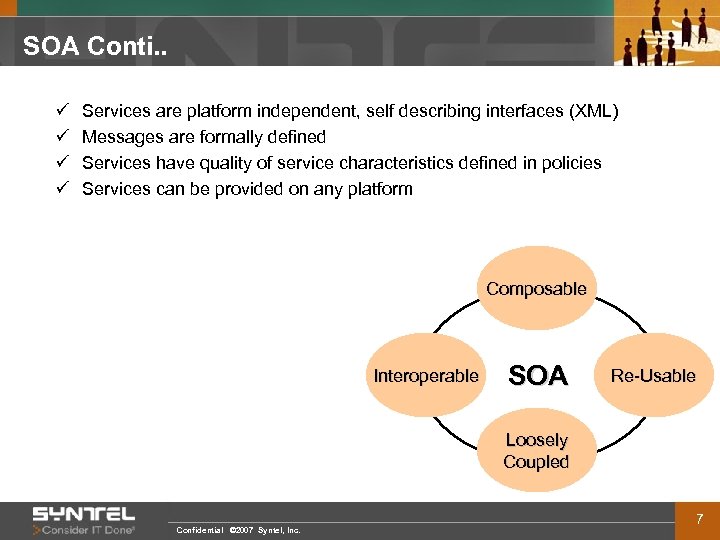 SOA Conti..

✓ Services are platform independent, self describing interfaces (XML)
✓ Messages are formally defined
✓ Services have quality of service characteristics defined in policies
✓ Services can be provided on any platform

Composable

Interoperable

SOA

Re-Usable

Loosely Coupled

SYNTEL
Consider IT Done®

Confidential ©2007 Syntel, Inc.

7